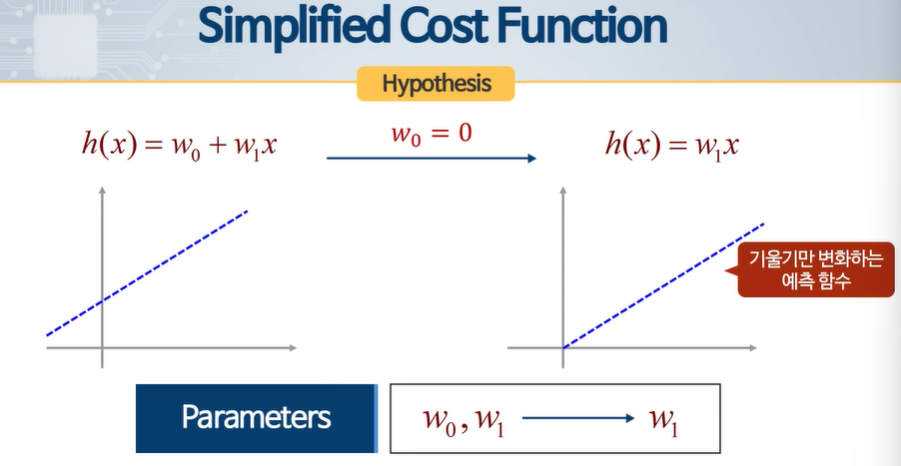 Simplified Cost Function

Hypothesis

$h(x) = w_0 + w_1 x$

$w_0 = 0$

$h(x) = w_1 x$

기울기만 변화하는 예측 함수

Parameters

$w_0, w_1 \longrightarrow w_1$